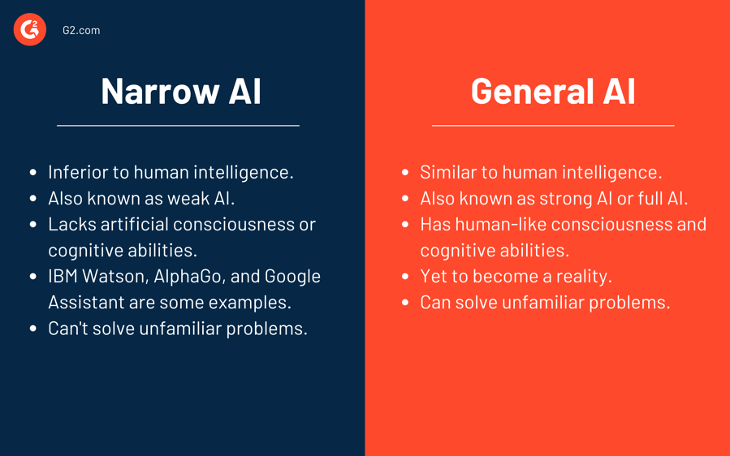 G2 G2.com

Narrow AI

- Inferior to human intelligence.
- Also known as weak AI.
- Lacks artificial consciousness or cognitive abilities.
- IBM Watson, AlphaGo, and Google Assistant are some examples.
- Can't solve unfamiliar problems.

General AI

- Similar to human intelligence.
- Also known as strong AI or full AI.
- Has human-like consciousness and cognitive abilities.
- Yet to become a reality.
- Can solve unfamiliar problems.